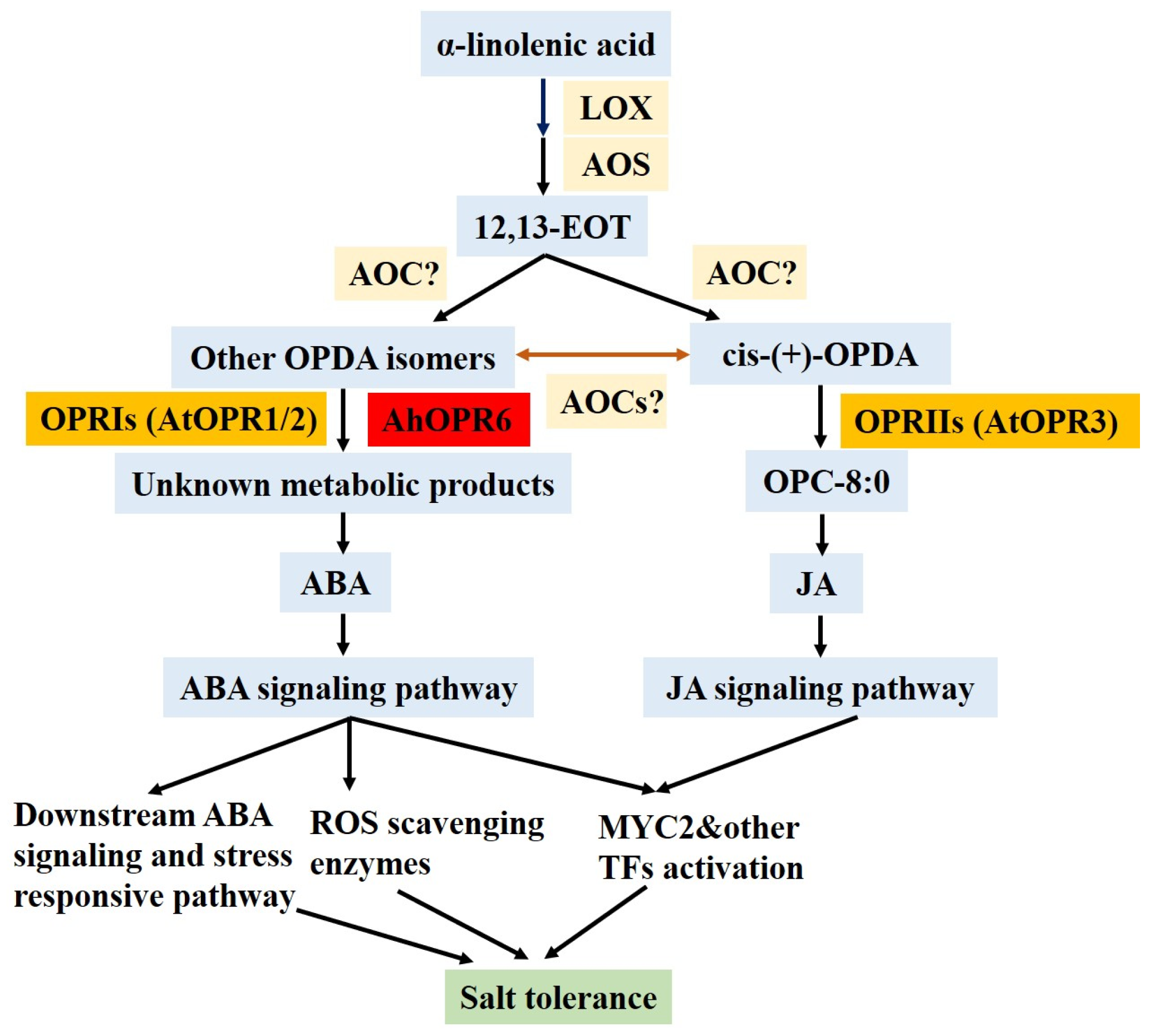 α-linolenic acid

LOX

AOS

12,13-EOT

AOC?

AOC?

Other OPDA isomers

cis-(+)-OPDA

OPRIs (AtOPR1/2)

AhOPR6

AOCs?

OPRIIs (AtOPR3)

Unknown metabolic products

OPC-8:0

ABA

JA

ABA signaling pathway

JA signaling pathway

Downstream ABA signaling and stress responsive pathway

ROS scavenging enzymes

MYC2&other TFs activation

Salt tolerance